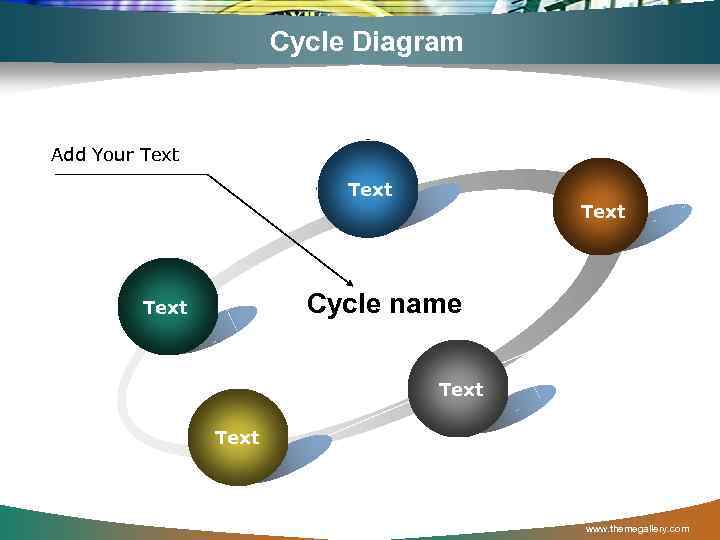 Cycle Diagram

Add Your Text

Text

Text

Text

Cycle name

Text

Text

www.themegallery.com